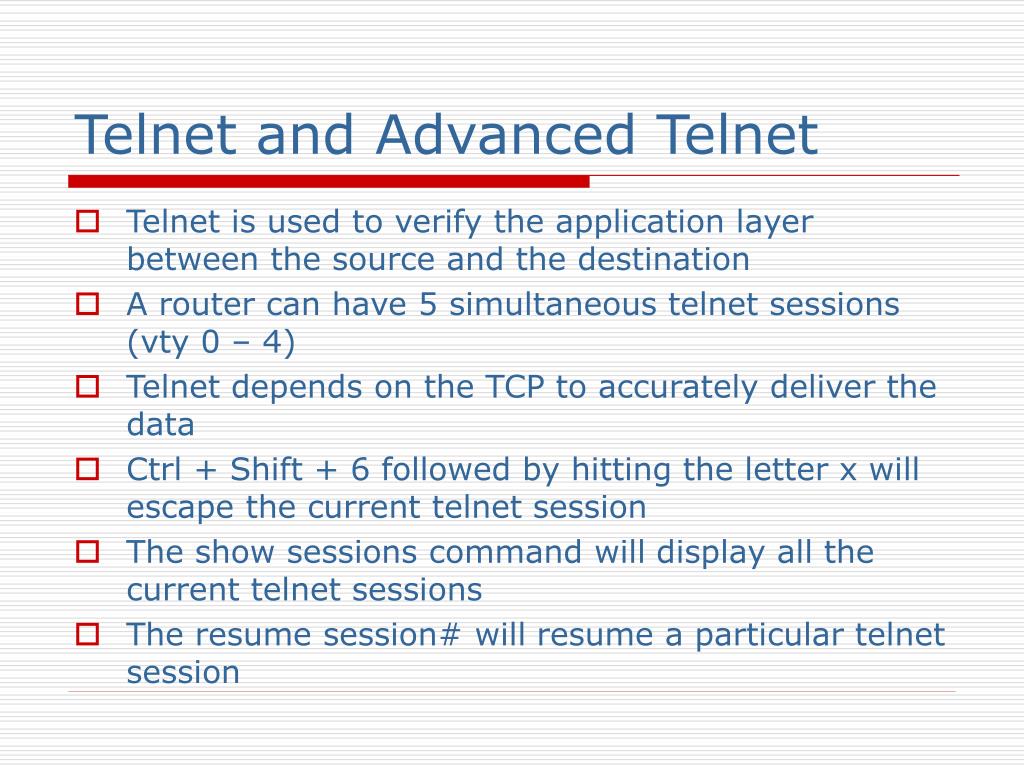 Telnet and Advanced Telnet

Telnet is used to verify the application layer between the source and the destination

A router can have 5 simultaneous telnet sessions (vty 0 – 4)

Telnet depends on the TCP to accurately deliver the data

Ctrl + Shift + 6 followed by hitting the letter x will escape the current telnet session

The show sessions command will display all the current telnet sessions

The resume session# will resume a particular telnet session